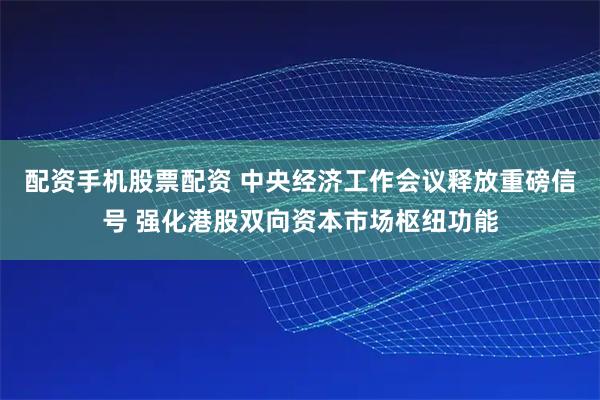 配资手机股票配资 中央经济工作会议释放重磅信号 强化港股双向资本市场枢纽功能